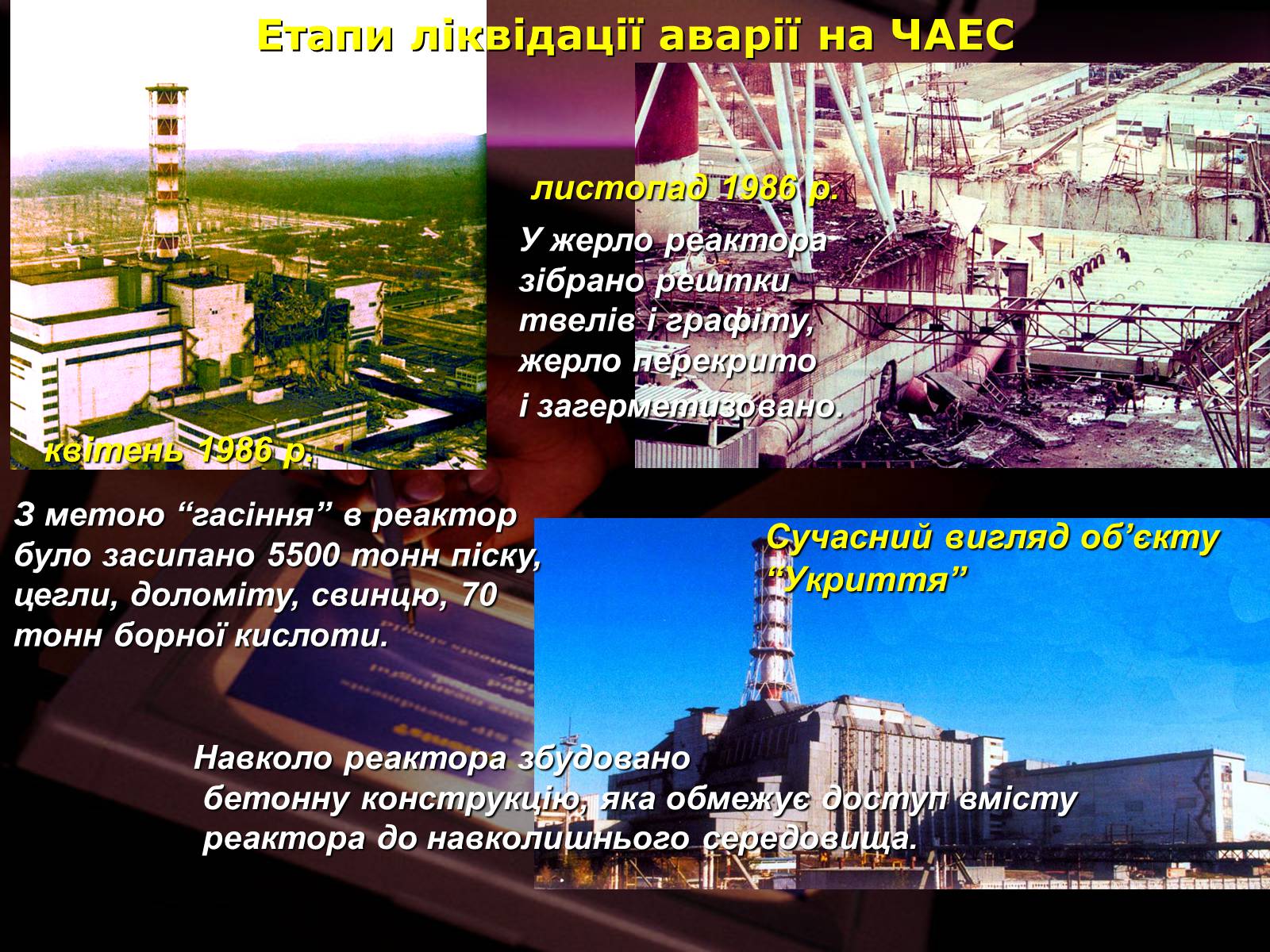 Етапи ліквідації аварії на ЧАЕС

листопад 1986 р.

У жерло реактора зібрано рештки твелів і графіту, жерло перекрито і загерметизовано.

квітень 1986 р.

З метою “гасіння” в реактор було засипано 5500 тонн піску, цегли, доломіту, свинцю, 70 тонн борної кислоти.

Сучасний вигляд об’єкту “Укриття”

Навколо реактора збудовано бетонну конструкцію, яка обмежує доступ вмісту реактора до навколишнього середовища.